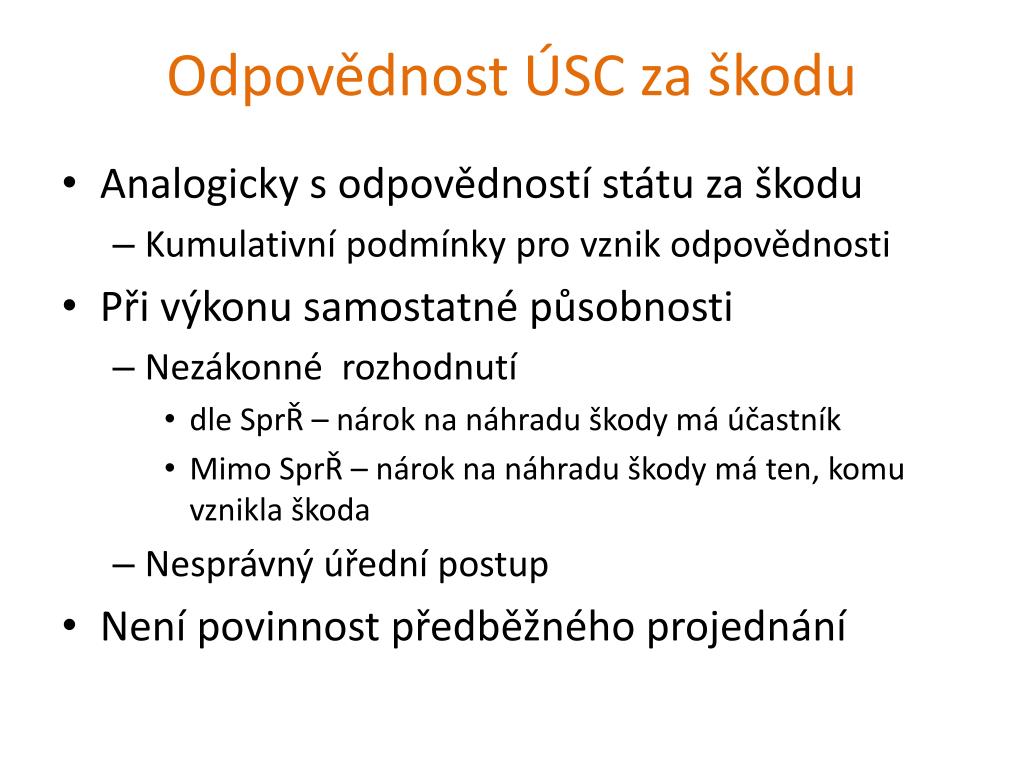 Odpovědnost ÚSC za škodu

• Analogicky s odpovědností státu za škodu
– Kumulativní podmínky pro vznik odpovědnosti
• Při výkonu samostatné působnosti
– Nezákonné rozhodnutí
• dle SprŘ – nárok na náhradu škody má účastník
• Mimo SprŘ – nárok na náhradu škody má ten, komu vznikla škoda
– Nesprávný úřední postup
• Není povinnost předběžného projednání